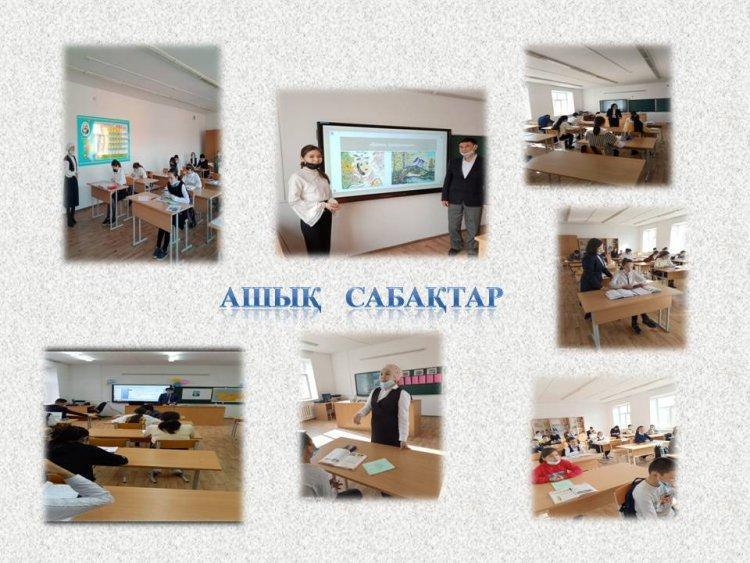 АШЫҚ САБАҚТАР